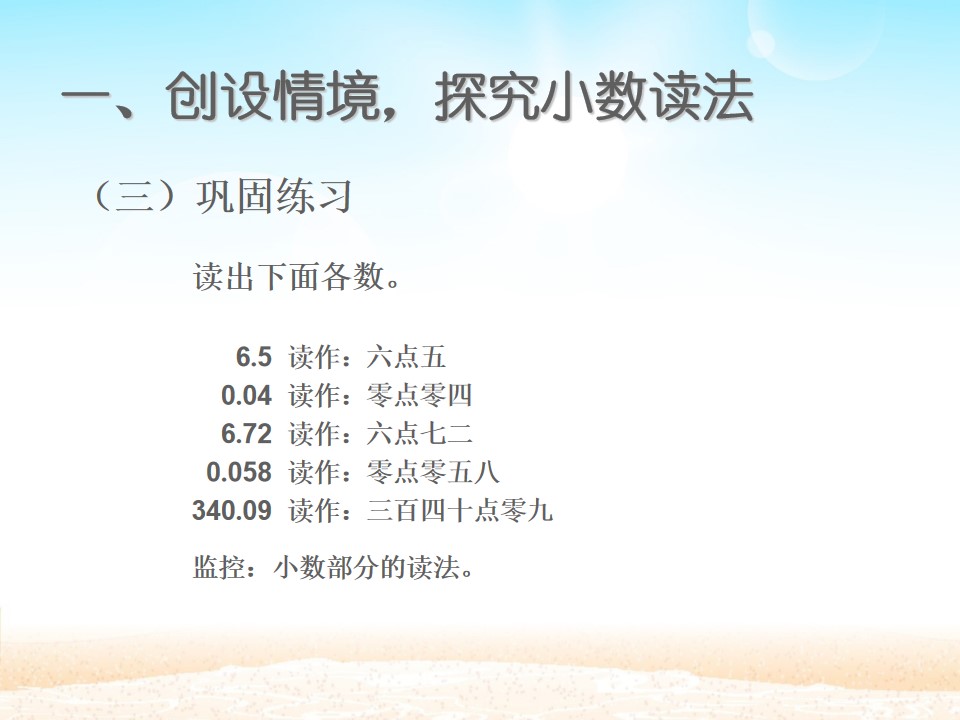 一、创设情境，探究小数读法

（三）巩固练习

读出下面各数。

6.5 读作：六点五
0.04 读作：零点零四
6.72 读作：六点七二
0.058 读作：零点零五八
340.09 读作：三百四十点零九

监控：小数部分的读法。